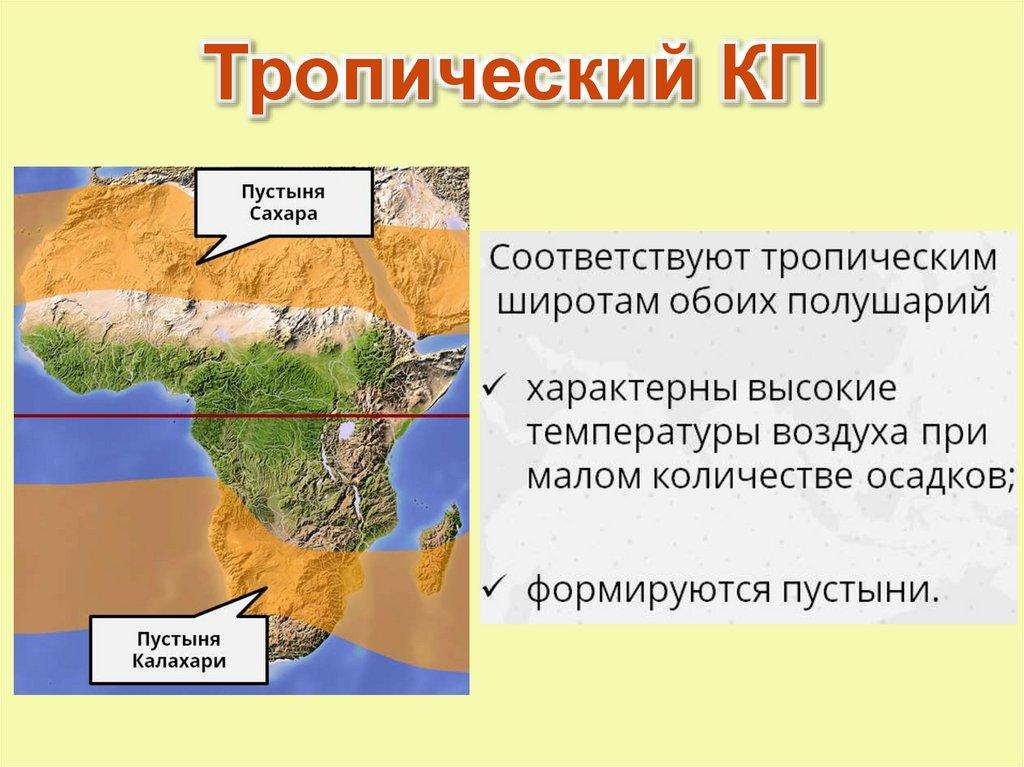 Тропический КП

Пустыня Сахара

Пустыня Калахари

Соответствуют тропическим широтам обоих полушарий

✓ характерны высокие температуры воздуха при малом количестве осадков;

✓ формируются пустыни.